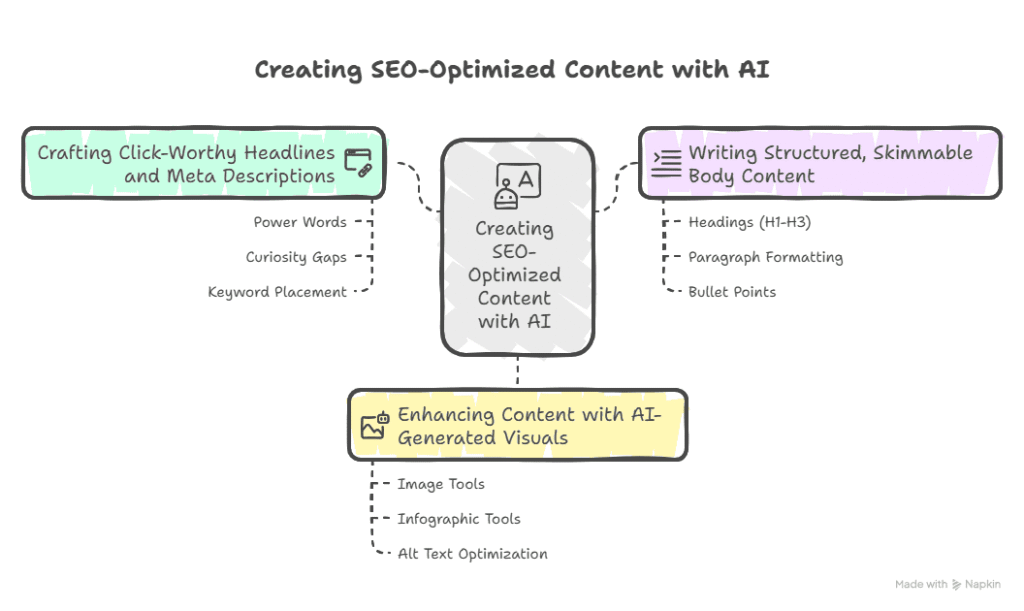 Creating SEO-Optimized Content with AI

Crafting Click-Worthy Headlines and Meta Descriptions

Power Words

Curiosity Gaps

Keyword Placement

Creating SEO-Optimized Content with AI

Writing Structured, Skimmable Body Content

Headings (H1-H3)

Paragraph Formatting

Bullet Points

Enhancing Content with AI-Generated Visuals

Image Tools

Infographic Tools

Alt Text Optimization

Made with Napkin